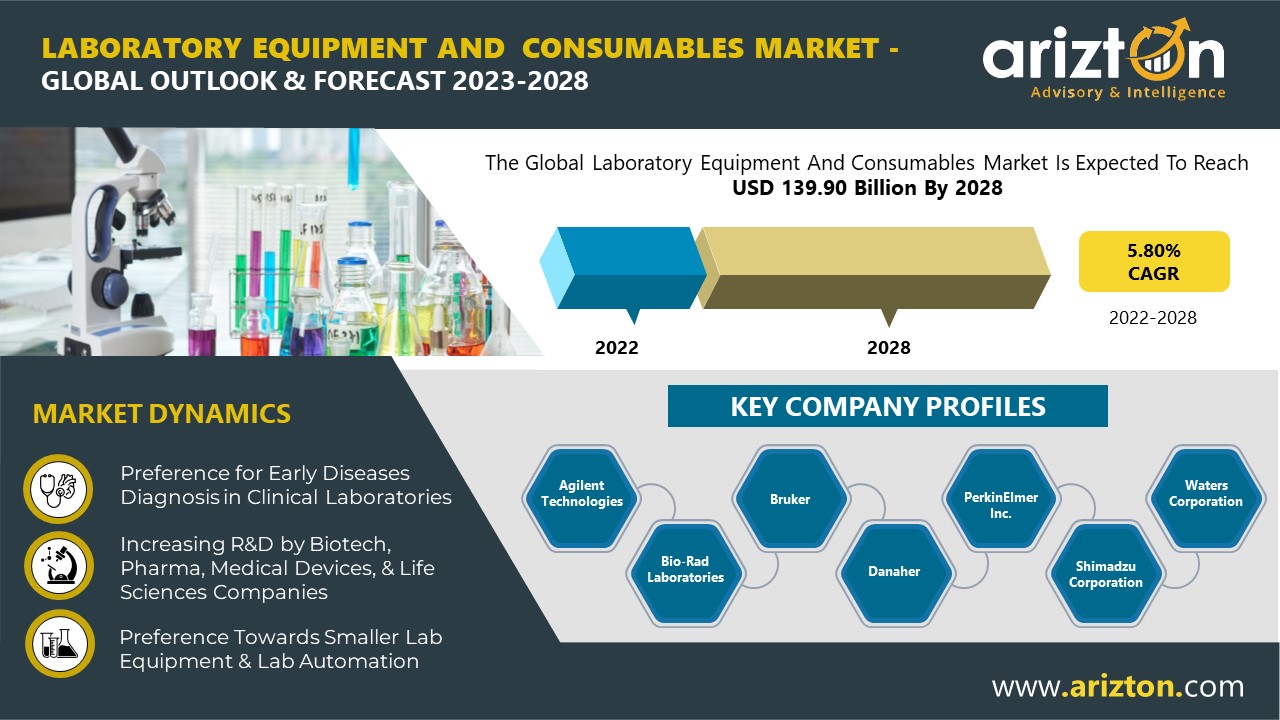 LABORATORY EQUIPMENT AND CONSUMABLES MARKET - GLOBAL OUTLOOK & FORECAST 2023-2028

arizton
Advisory & Intelligence

The Global Laboratory Equipment And Consumables Market Is Expected To Reach USD 139.90 Billion By 2028

2022

2028

5.80% CAGR

2022-2028

MARKET DYNAMICS

Preference for Early Diseases Diagnosis in Clinical Laboratories

Increasing R&D by Biotech, Pharma, Medical Devices, & Life Sciences Companies

Preference Towards Smaller Lab Equipment & Lab Automation

KEY COMPANY PROFILES

Agilent Technologies

Bio-Rad Laboratories

Bruker

Danaher

PerkinElmer Inc.

Shimadzu Corporation

Waters Corporation

www.arizton.com